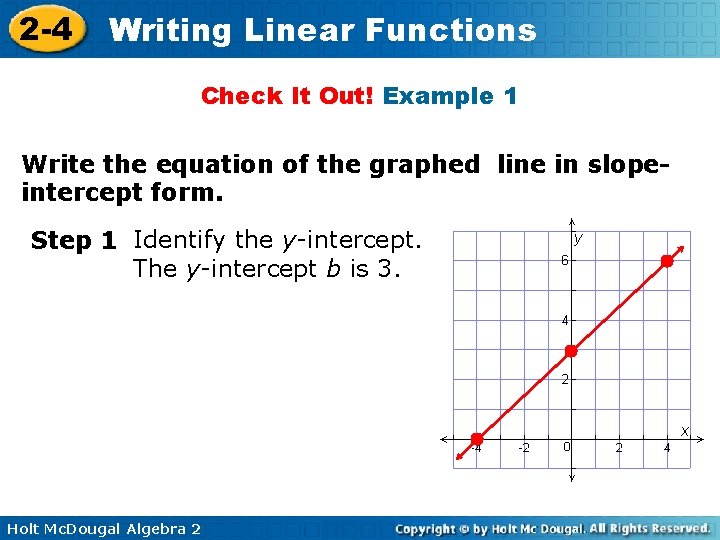 2-4 Writing Linear Functions

Check It Out! Example 1

Write the equation of the graphed line in slope-intercept form.

Step 1 Identify the $y$-intercept. The $y$-intercept $b$ is 3.

y
6
4
2
x
-4
-2
0
2
4

Holt McDougal Algebra 2

Copyright © by Holt Mc Dougal. All Rights Reserved.